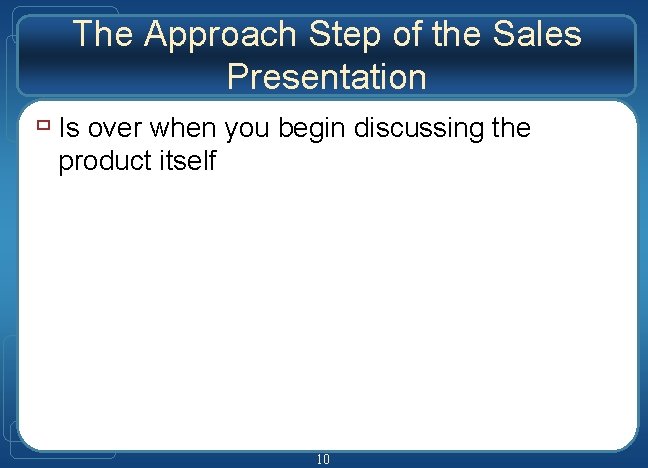 The Approach Step of the Sales Presentation

Is over when you begin discussing the product itself

10